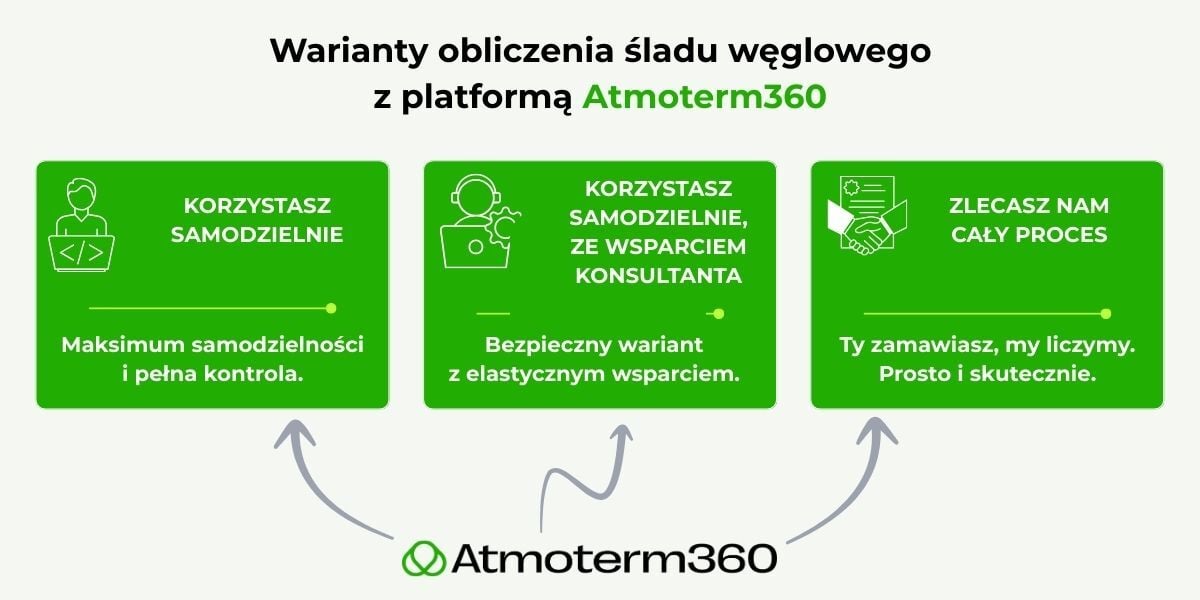 Warianty obliczenia śladu węglowego z platformą Atmoterm360

KORZYSTASZ SAMODZIELNIE

Maksimum samodzielności i pełna kontrola.

KORZYSTASZ SAMODZIELNIE, ZE WSPARCIEM KONSULTANTA

Bezpieczny wariant z elastycznym wsparciem.

ZLECASZ NAM CAŁY PROCES

Ty zamawiasz, my liczymy. Prosto i skutecznie.

Atmoterm360